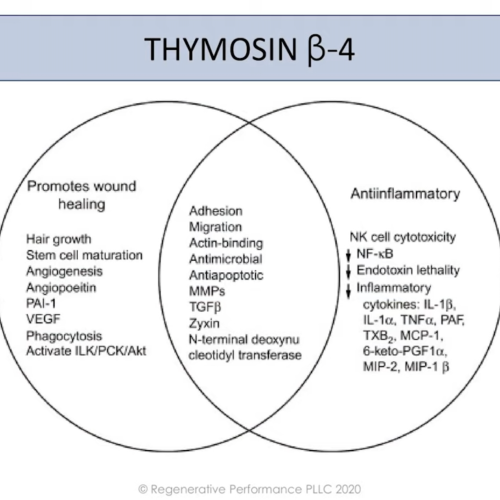 THYMOSIN β-4

Promotes wound healing

Hair growth
Stem cell maturation
Angiogenesis
Angiopoeitin
PAI-1
VEGF
Phagocytosis
Activate ILK/PCK/Akt

Adhesion
Migration
Actin-binding
Antimicrobial
Antiapoptotic
MMPs
TGFβ
Zyxin
N-terminal deoxynucleotidyl transferase

Antiinflammatory

NK cell cytotoxicity
↓ NF-κB
↓ Endotoxin lethality
↓ Inflammatory cytokines: IL-1β, IL-1α, TNFα, PAF, $TXB_2$, MCP-1, 6-keto-PGF1α, MIP-2, MIP-1 β

© Regenerative Performance PLLC 2020